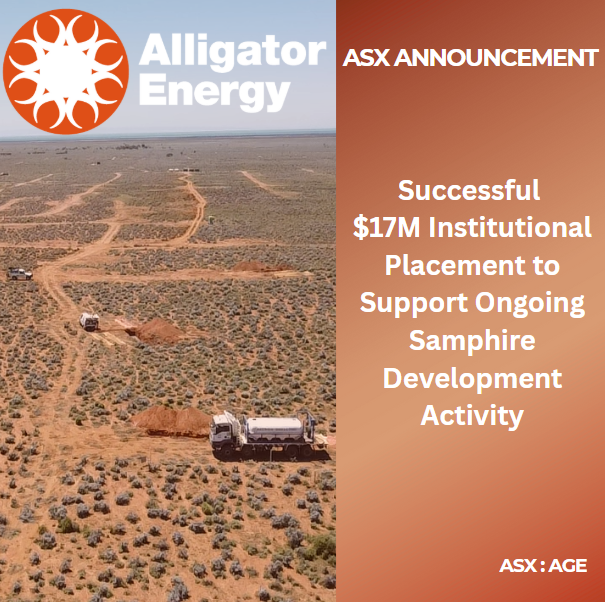 Alligator Energy

ASX ANNOUNCEMENT

Successful $17M Institutional Placement to Support Ongoing Samphire Development Activity

ASX : AGE